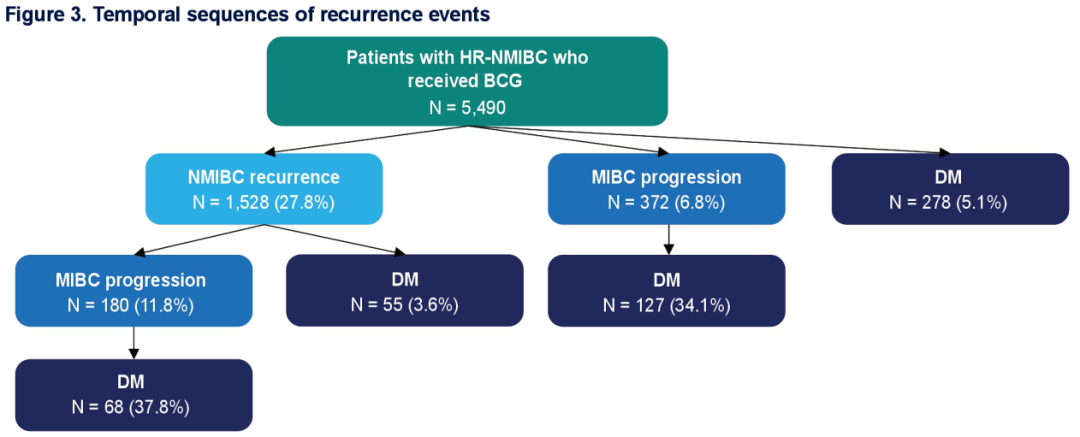 Figure 3. Temporal sequences of recurrence events

Patients with HR-NMIBC who received BCG
N = 5,490

NMIBC recurrence
N = 1,528 (27.8%)

MIBC progression
N = 372 (6.8%)

DM
N = 278 (5.1%)

MIBC progression
N = 180 (11.8%)

DM
N = 55 (3.6%)

DM
N = 127 (34.1%)

DM
N = 68 (37.8%)